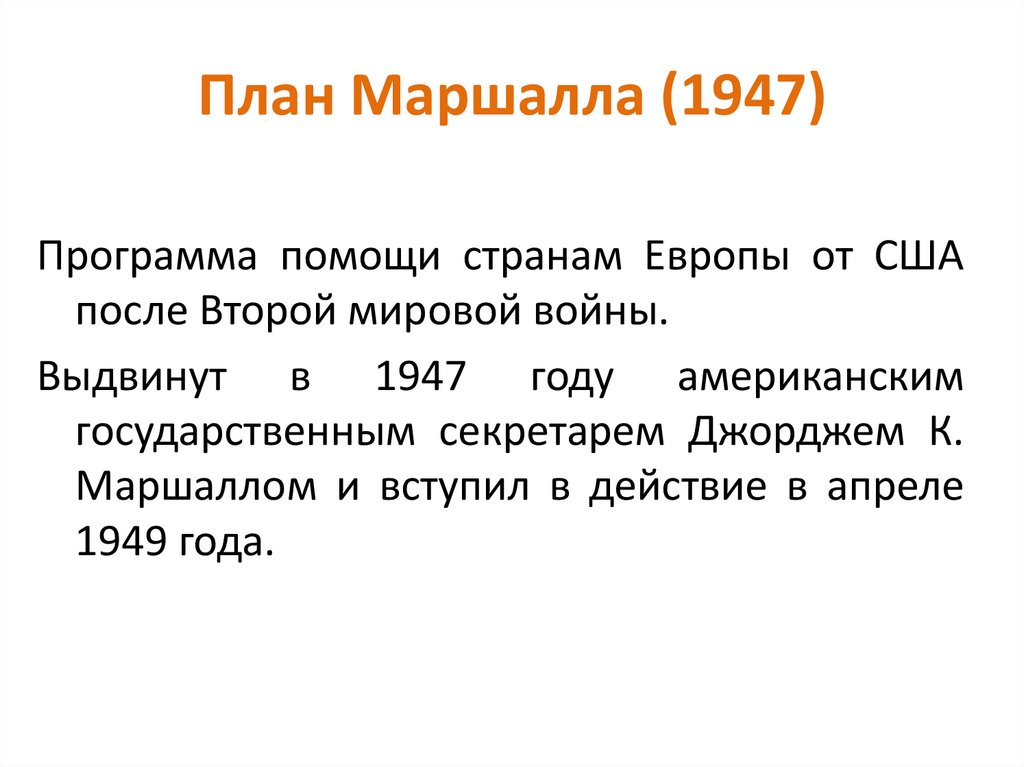 План Маршалла (1947)

Программа помощи странам Европы от США после Второй мировой войны.

Выдвинут в 1947 году американским государственным секретарем Джорджем К. Маршаллом и вступил в действие в апреле 1949 года.